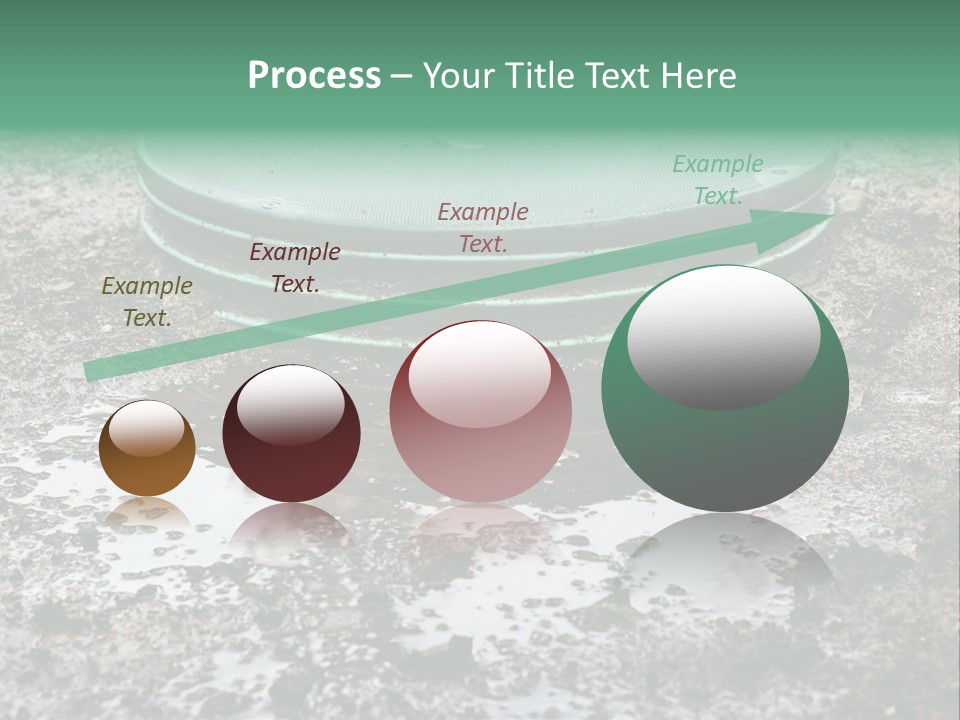 Process – Your Title Text Here

Example Text.

Example Text.

Example Text.

Example Text.